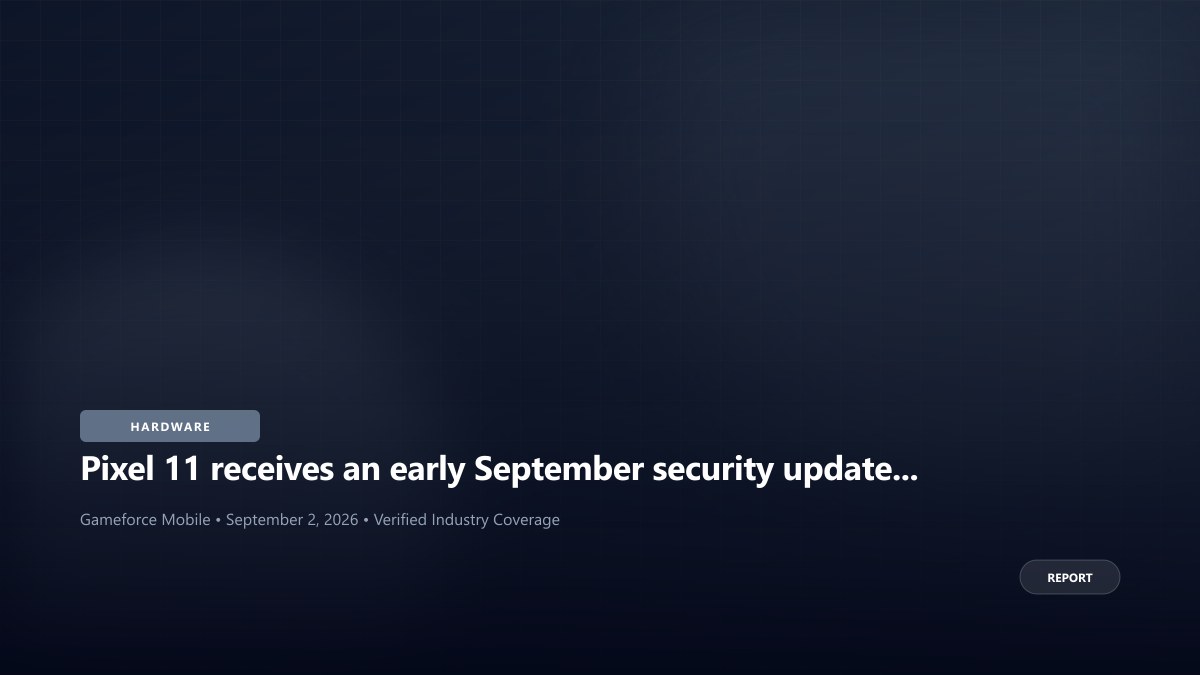 HARDWARE

Pixel 11 receives an early September security update...

Gameforce Mobile • September 2, 2026 • Verified Industry Coverage

REPORT